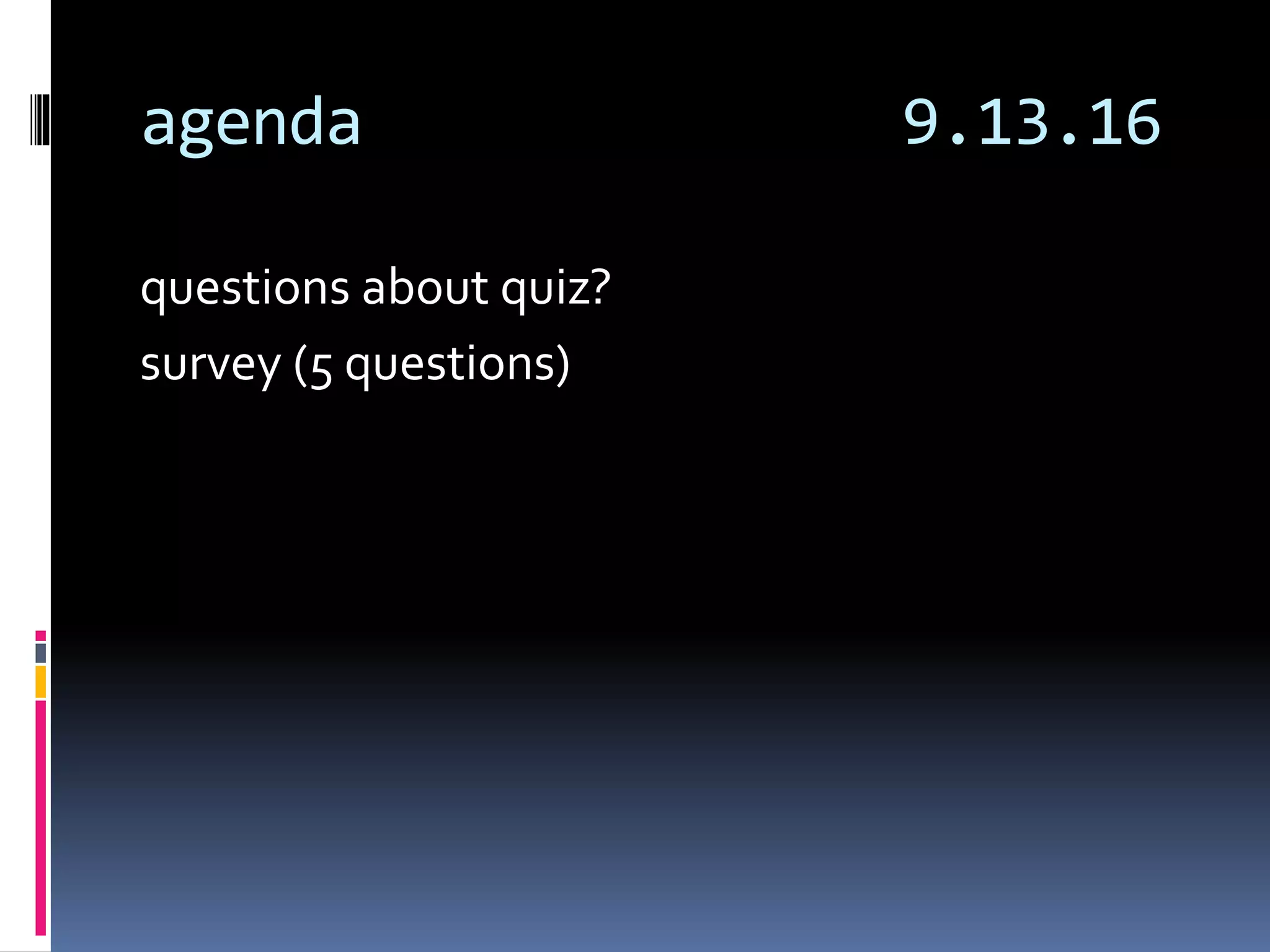 agenda 9.13.16

questions about quiz?

survey (5 questions)